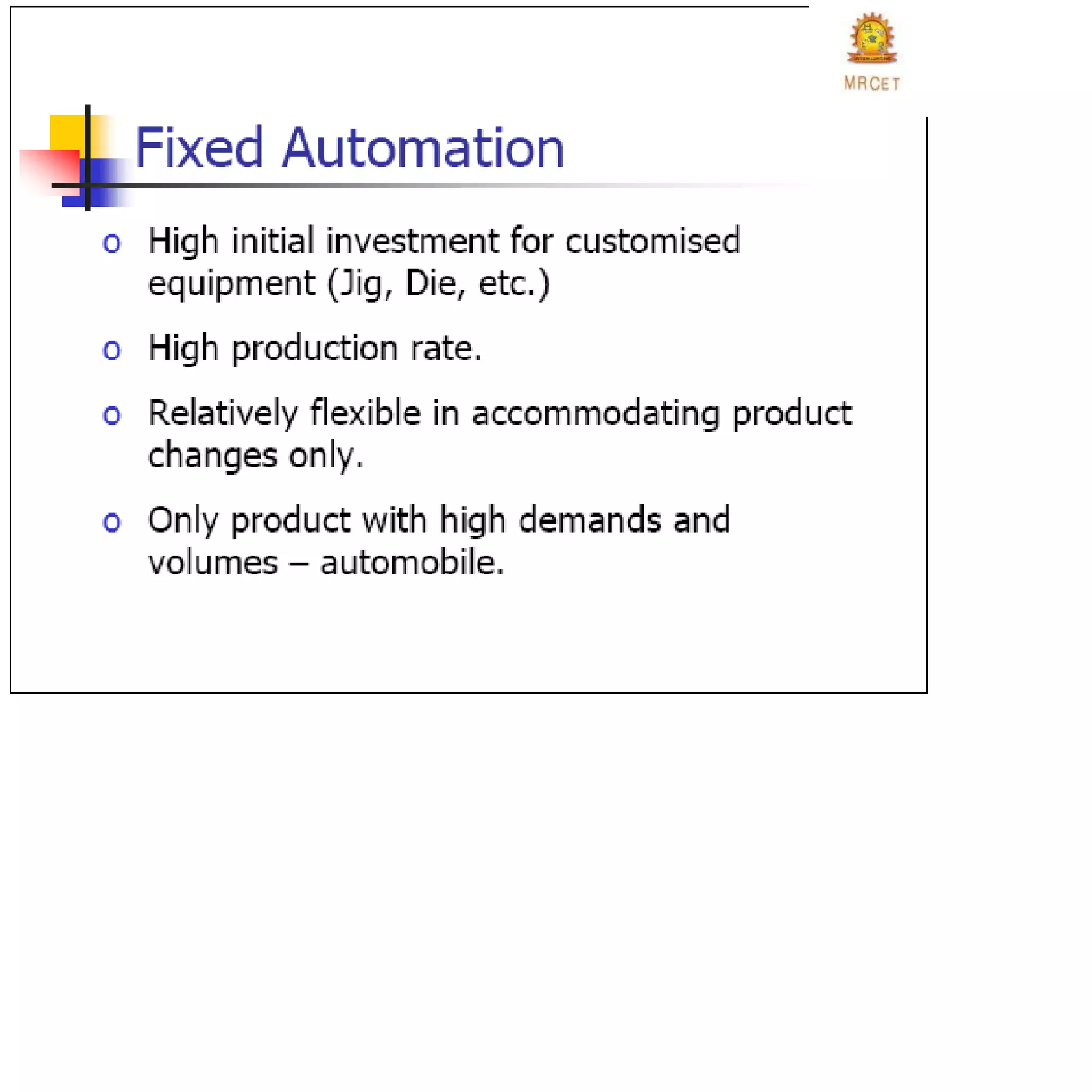 MRCET

Fixed Automation

o High initial investment for customised equipment (Jig, Die, etc.)

o High production rate.

o Relatively flexible in accommodating product changes only.

o Only product with high demands and volumes – automobile.